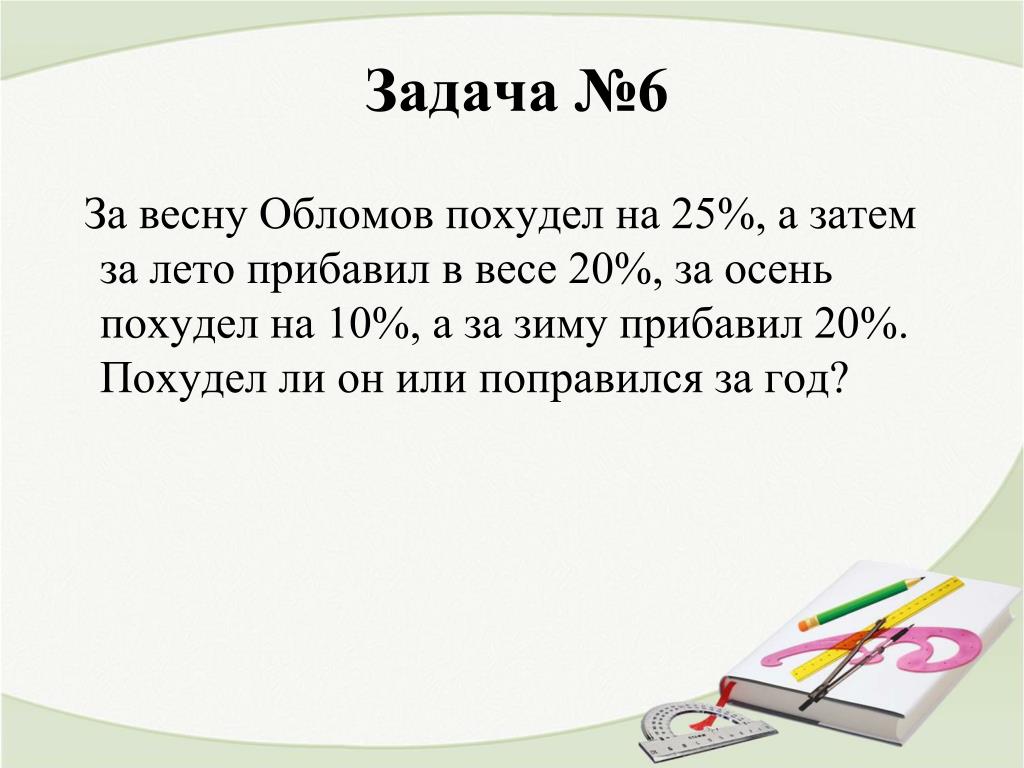 Задача №6

За весну Обломов похудел на 25%, а затем за лето прибавил в весе 20%, за осень похудел на 10%, а за зиму прибавил 20%. Похудел ли он или поправился за год?